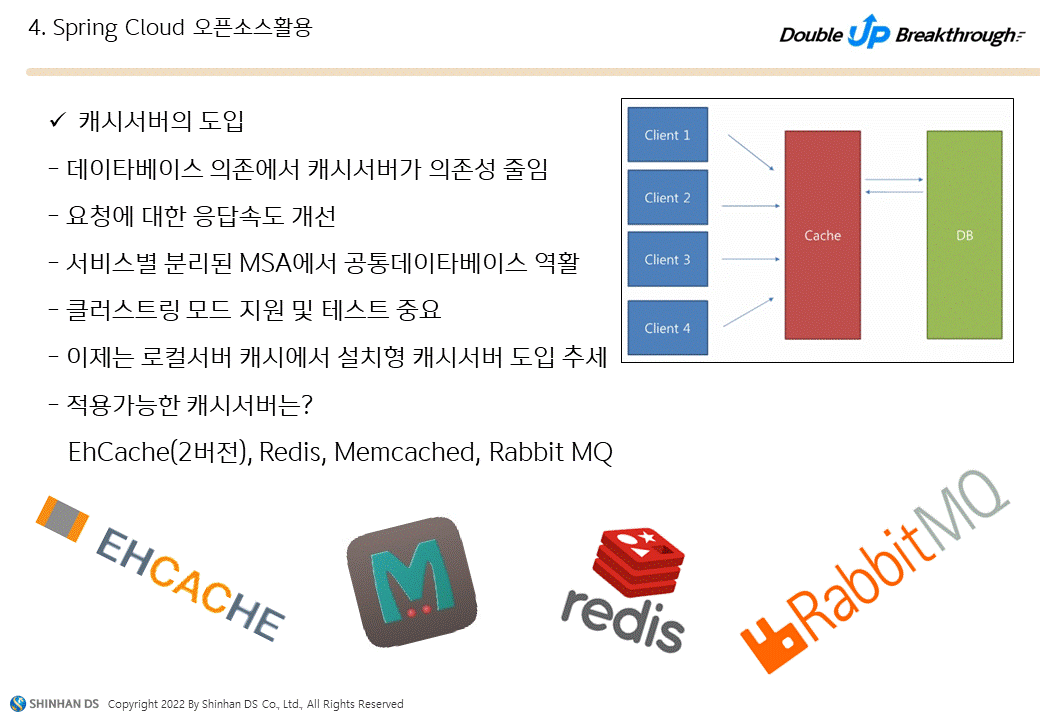 4. Spring Cloud 오픈소스활용

Double UP Breakthrough

✓ 캐시서버의 도입

- 데이타베이스 의존에서 캐시서버가 의존성 줄임

- 요청에 대한 응답속도 개선

- 서비스별 분리된 MSA에서 공통데이타베이스 역활

- 클러스트링 모드 지원 및 테스트 중요

- 이제는 로컬서버 캐시에서 설치형 캐시서버 도입 추세

- 적용가능한 캐시서버는?

EhCache(2버전), Redis, Memcached, Rabbit MQ

Client 1
Client 2
Client 3
Client 4
Cache
DB

EHCACHE

M

redis

RabbitMQ

SHINHAN DS Copyright 2022 By Shinhan DS Co., Ltd., All Rights Reserved